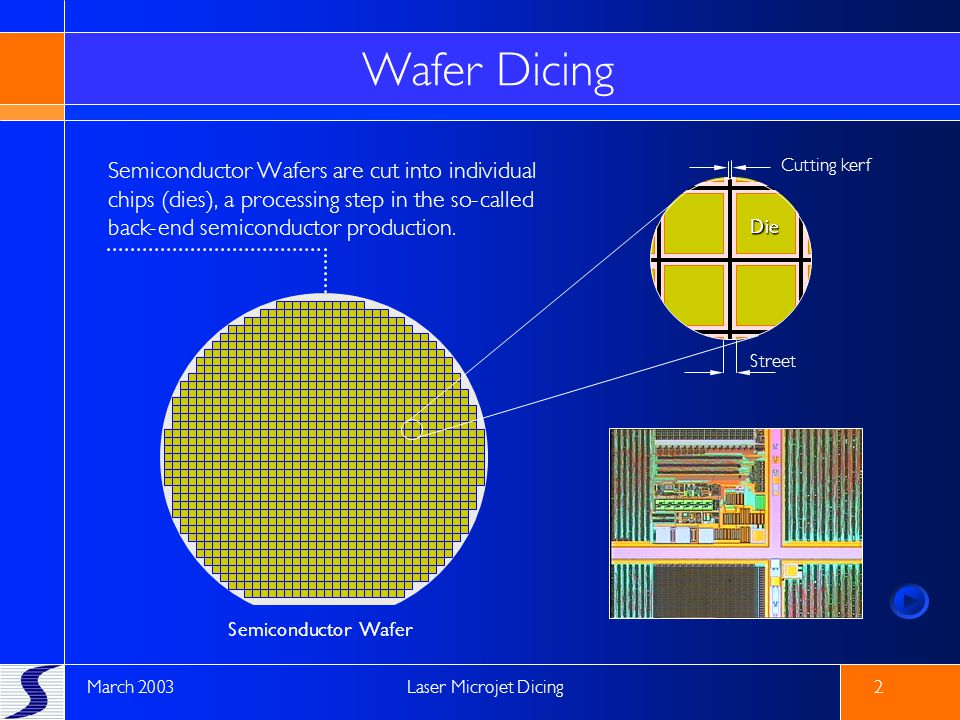 Wafer Dicing

Semiconductor Wafers are cut into individual chips (dies), a processing step in the so-called back-end semiconductor production.

Cutting kerf

Die

Street

Semiconductor Wafer

March 2003

Laser Microjet Dicing

2